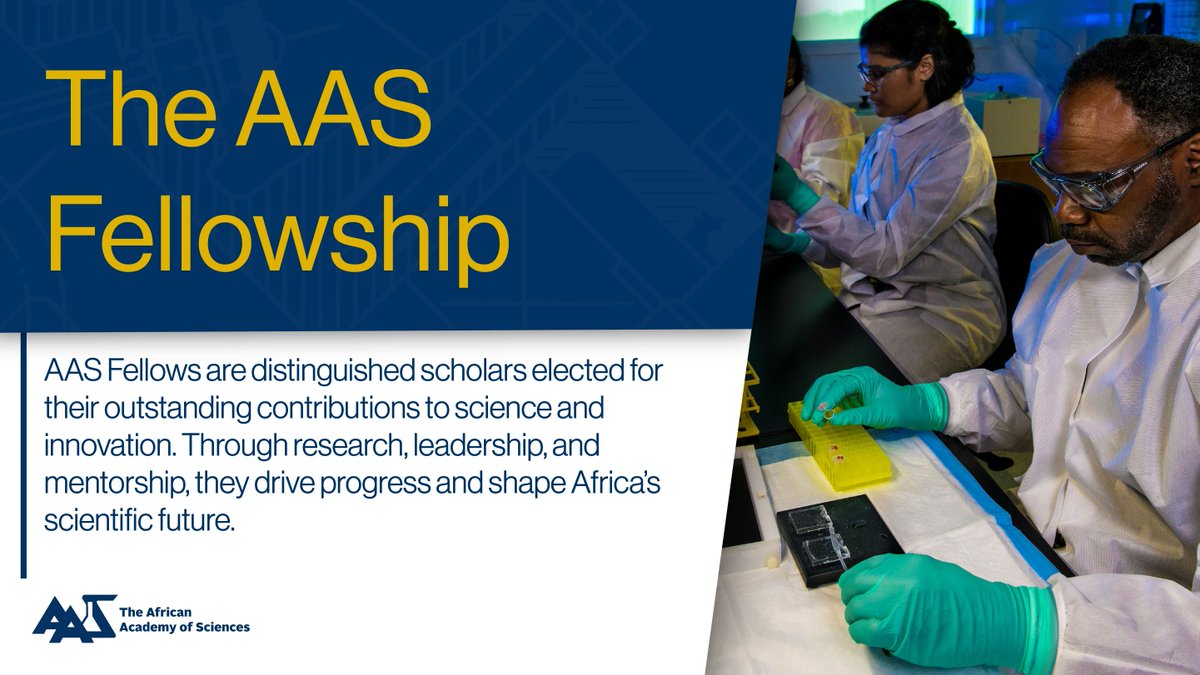 The AAS Fellowship

AAS Fellows are distinguished scholars elected for their outstanding contributions to science and innovation. Through research, leadership, and mentorship, they drive progress and shape Africa's scientific future.

AAS The African Academy of Sciences